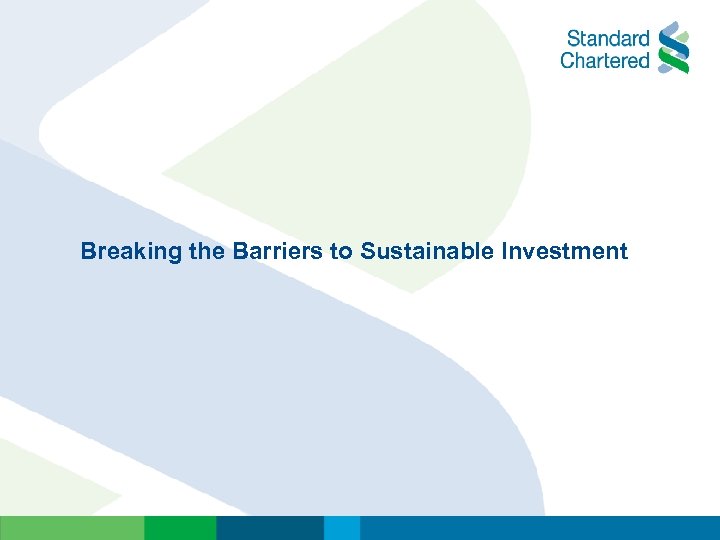 Standard Chartered

Breaking the Barriers to Sustainable Investment